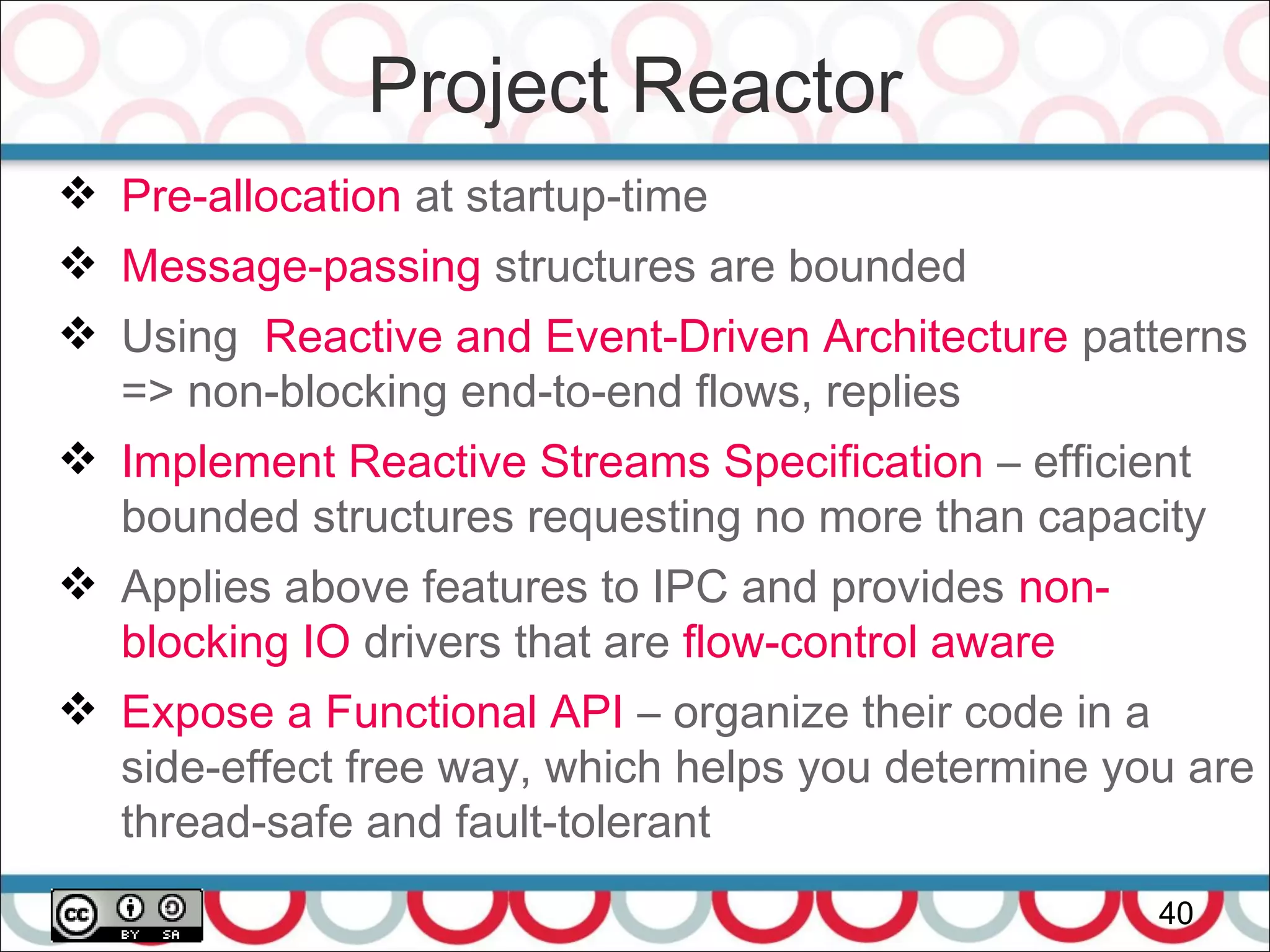 Project Reactor

❖ Pre-allocation at startup-time

❖ Message-passing structures are bounded

❖ Using  Reactive and Event-Driven Architecture patterns => non-blocking end-to-end flows, replies

❖ Implement Reactive Streams Specification – efficient bounded structures requesting no more than capacity

❖ Applies above features to IPC and provides non-blocking IO drivers that are flow-control aware

❖ Expose a Functional API – organize their code in a side-effect free way, which helps you determine you are thread-safe and fault-tolerant

cc BY SA

40